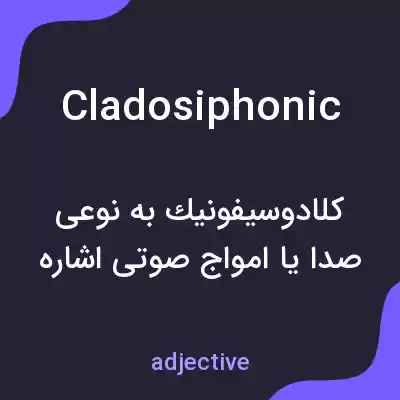 Cladosiphonic

کلادوسیفونیك به نوعی صدا یا امواج صوتی اشاره

adjective